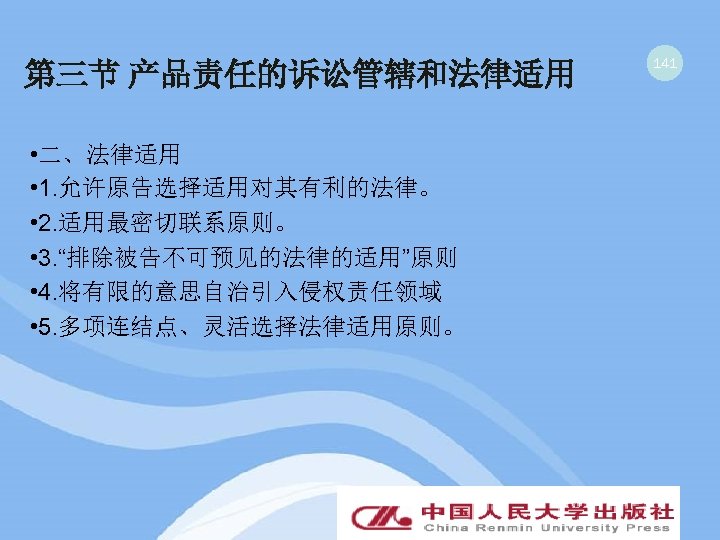 第三节 产品责任的诉讼管辖和法律适用

141

•二、法律适用
•1.允许原告选择适用对其有利的法律。
•2.适用最密切联系原则。
•3.“排除被告不可预见的法律的适用”原则
•4.将有限的意思自治引入侵权责任领域
•5.多项连结点、灵活选择法律适用原则。

中国人民大学出版社
China Renmin University Press